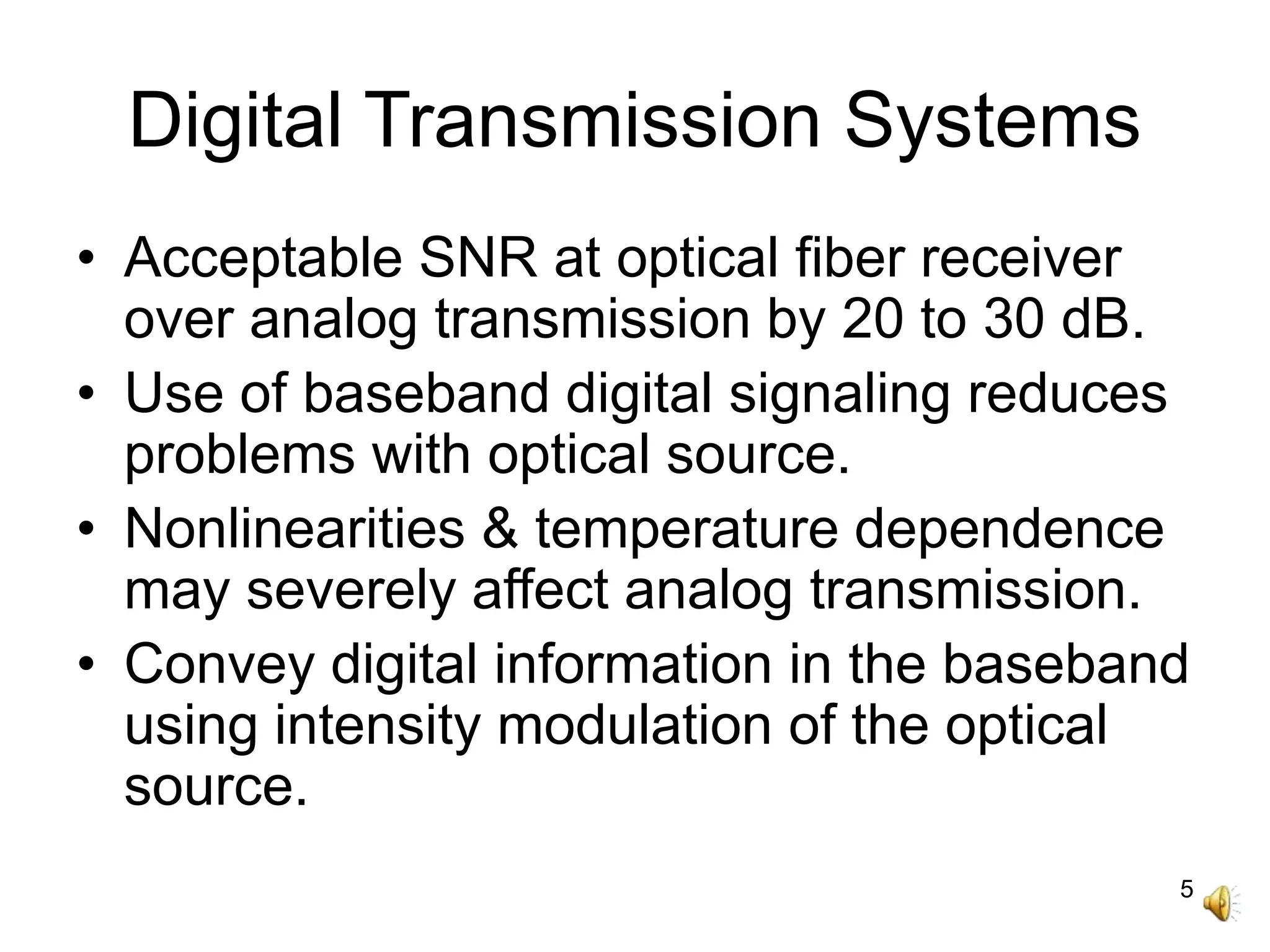 Digital Transmission Systems

• Acceptable SNR at optical fiber receiver over analog transmission by 20 to 30 dB.
• Use of baseband digital signaling reduces problems with optical source.
• Nonlinearities & temperature dependence may severely affect analog transmission.
• Convey digital information in the baseband using intensity modulation of the optical source.

5